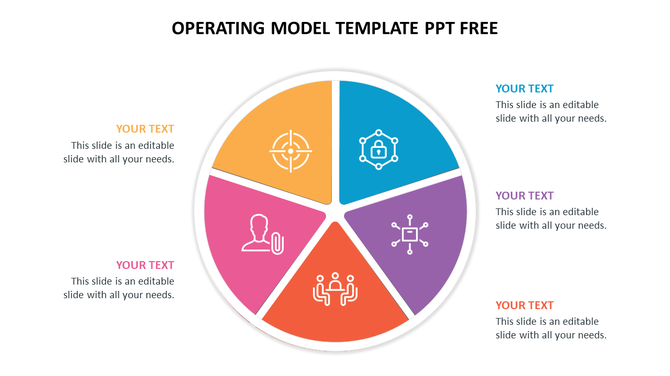 OPERATING MODEL TEMPLATE PPT FREE

YOUR TEXT
This slide is an editable slide with all your needs.

YOUR TEXT
This slide is an editable slide with all your needs.

YOUR TEXT
This slide is an editable slide with all your needs.

YOUR TEXT
This slide is an editable slide with all your needs.

YOUR TEXT
This slide is an editable slide with all your needs.